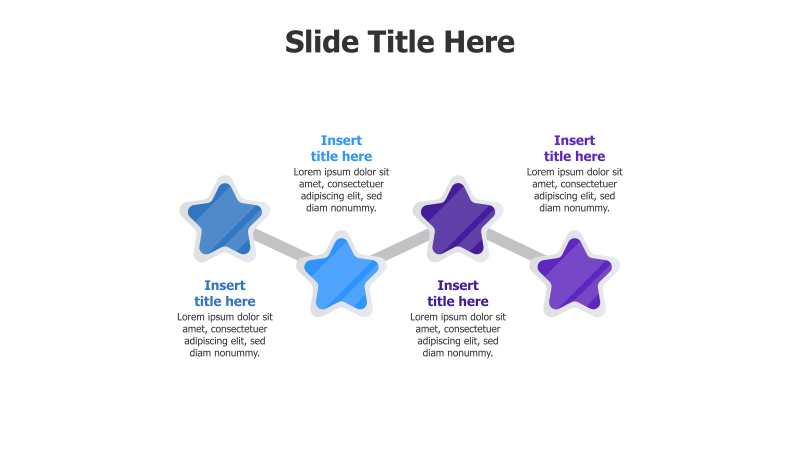 Slide Title Here

Insert title here
Lorem ipsum dolor sit amet, consectetuer adipiscing elit, sed diam nonummy.

Insert title here
Lorem ipsum dolor sit amet, consectetuer adipiscing elit, sed diam nonummy.

Insert title here
Lorem ipsum dolor sit amet, consectetuer adipiscing elit, sed diam nonummy.

Insert title here
Lorem ipsum dolor sit amet, consectetuer adipiscing elit, sed diam nonummy.